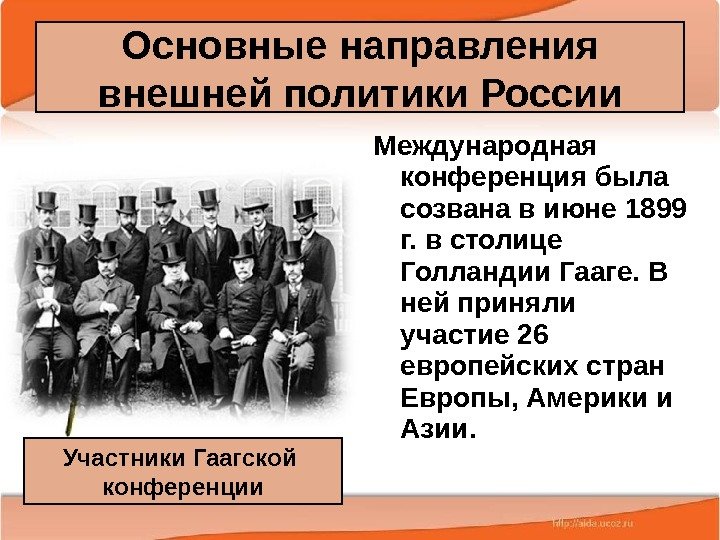 Основные направления внешней политики России

Международная конференция была созвана в июне 1899 г. в столице Голландии Гааге. В ней приняли участие 26 европейских стран Европы, Америки и Азии.

Участники Гаагской конференции

http://aida.ucoz.ru